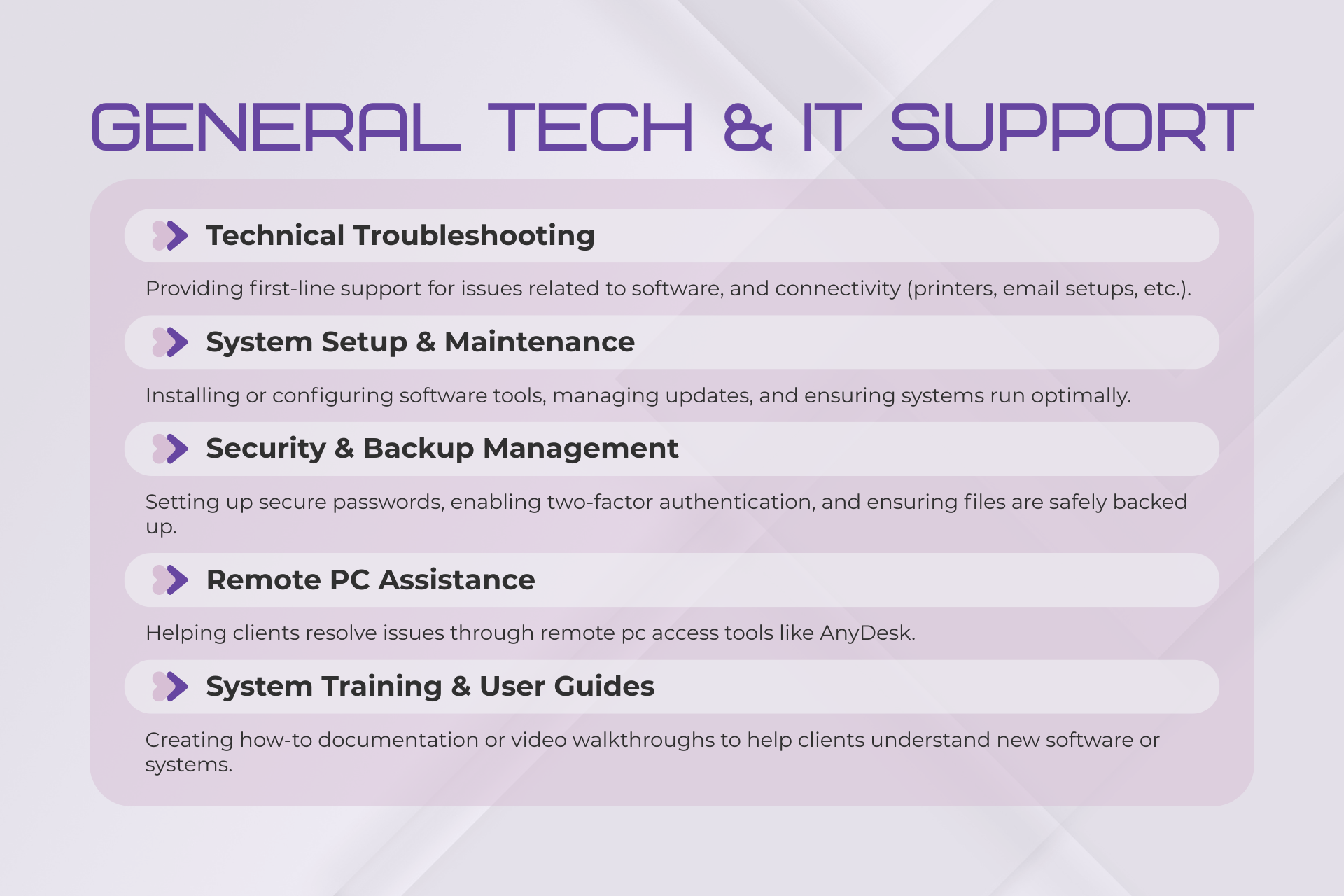 GENERAL TECH & IT SUPPORT

Technical Troubleshooting

Providing first-line support for issues related to software, and connectivity (printers, email setups, etc.).

System Setup & Maintenance

Installing or configuring software tools, managing updates, and ensuring systems run optimally.

Security & Backup Management

Setting up secure passwords, enabling two-factor authentication, and ensuring files are safely backed up.

Remote PC Assistance

Helping clients resolve issues through remote pc access tools like AnyDesk.

System Training & User Guides

Creating how-to documentation or video walkthroughs to help clients understand new software or systems.